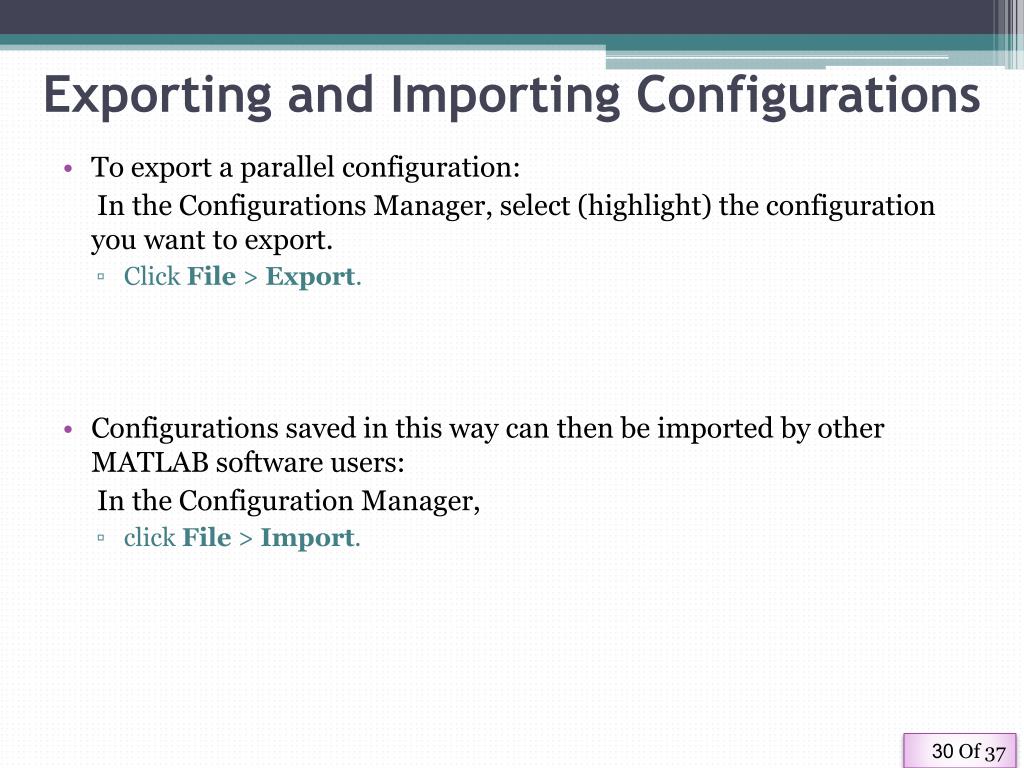 Exporting and Importing Configurations

• To export a parallel configuration:
In the Configurations Manager, select (highlight) the configuration you want to export.
▫ Click File > Export.

• Configurations saved in this way can then be imported by other MATLAB software users:
In the Configuration Manager,
▫ click File > Import.

30 Of 37